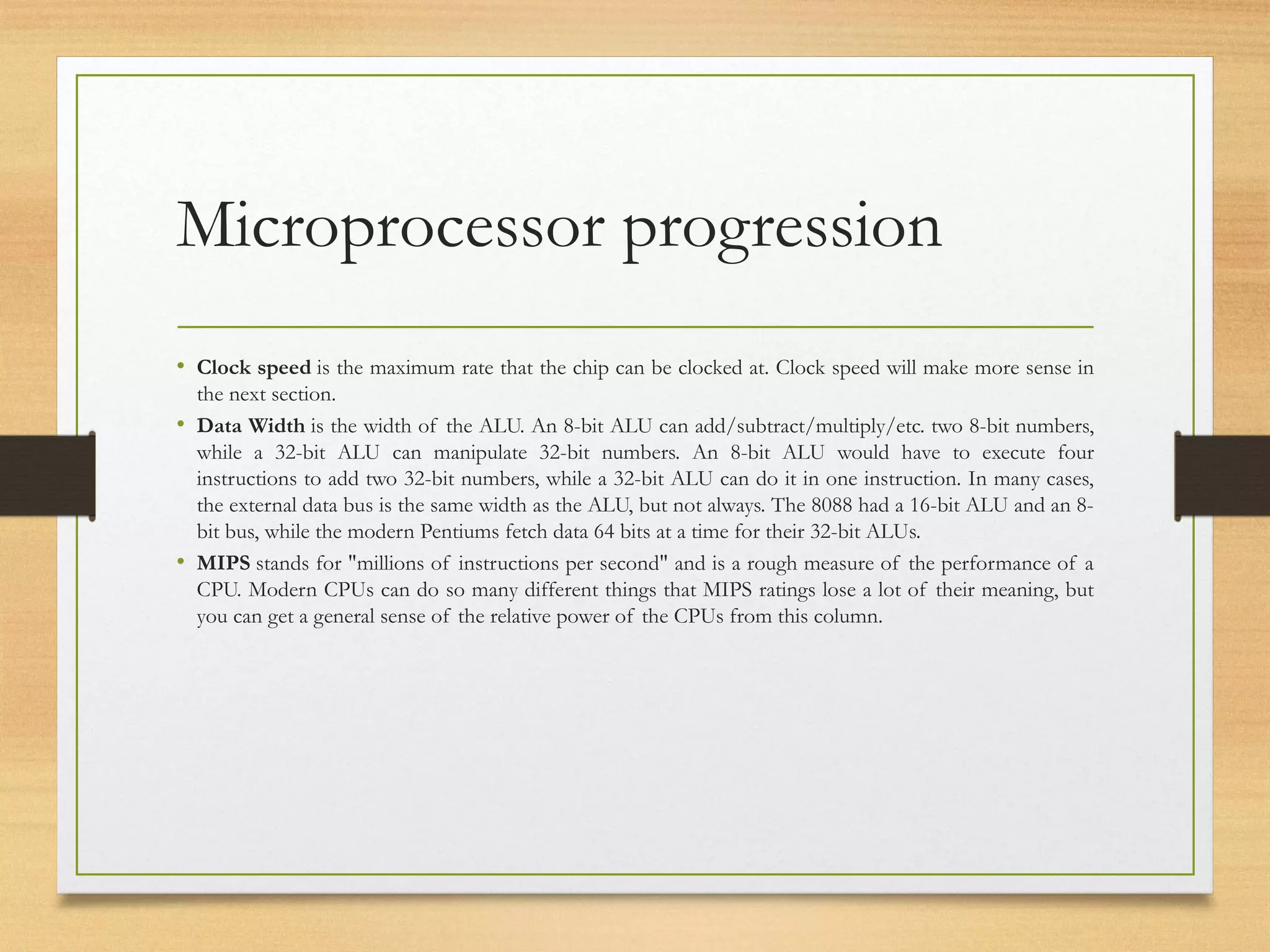 Microprocessor progression

• Clock speed is the maximum rate that the chip can be clocked at. Clock speed will make more sense in the next section.
• Data Width is the width of the ALU. An 8-bit ALU can add/subtract/multiply/etc. two 8-bit numbers, while a 32-bit ALU can manipulate 32-bit numbers. An 8-bit ALU would have to execute four instructions to add two 32-bit numbers, while a 32-bit ALU can do it in one instruction. In many cases, the external data bus is the same width as the ALU, but not always. The 8088 had a 16-bit ALU and an 8-bit bus, while the modern Pentiums fetch data 64 bits at a time for their 32-bit ALUs.
• MIPS stands for "millions of instructions per second" and is a rough measure of the performance of a CPU. Modern CPUs can do so many different things that MIPS ratings lose a lot of their meaning, but you can get a general sense of the relative power of the CPUs from this column.